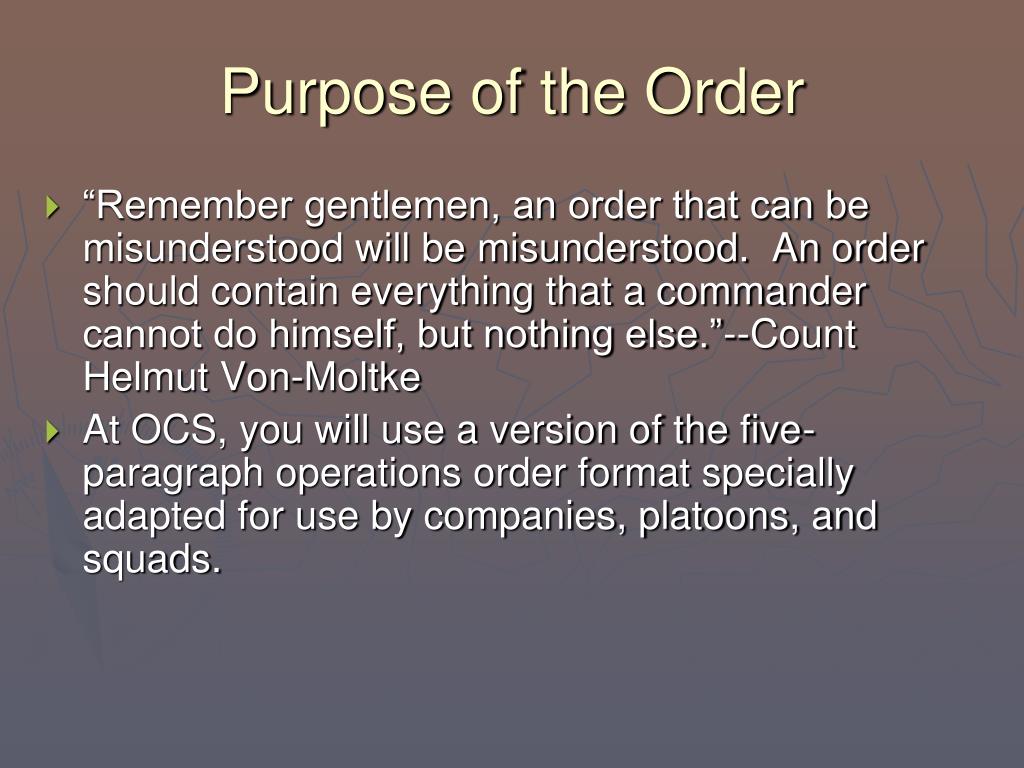 Purpose of the Order

“Remember gentlemen, an order that can be misunderstood will be misunderstood. An order should contain everything that a commander cannot do himself, but nothing else.”--Count Helmut Von-Moltke

At OCS, you will use a version of the five-paragraph operations order format specially adapted for use by companies, platoons, and squads.